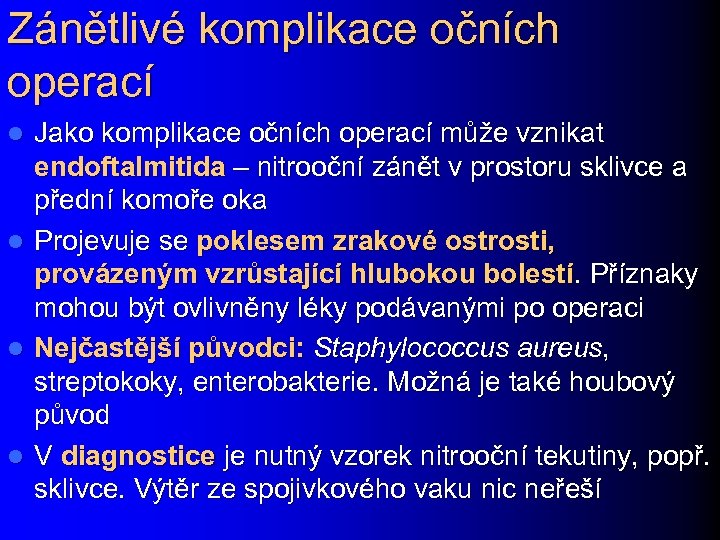 Zánětlivé komplikace očních operací

- Jako komplikace očních operací může vznikat endoftalmitida – nitrooční zánět v prostoru sklivce a přední komoře oka
- Projevuje se poklesem zrakové ostrosti, provázeným vzrůstající hlubokou bolestí. Příznaky mohou být ovlivněny léky podávanými po operaci
- Nejčastější původci: Staphylococcus aureus, streptokoky, enterobakterie. Možná je také houbový původ
- V diagnostice je nutný vzorek nitrooční tekutiny, popř. sklivce. Výtěr ze spojivkového vaku nic neřeší